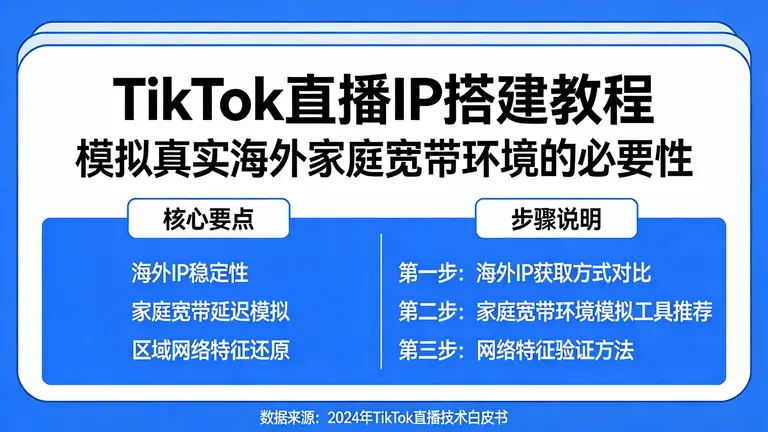 TikTok直播IP搭建教程
模拟真实海外家庭宽带环境的必要性

核心要点

海外IP稳定性
家庭宽带延迟模拟
区域网络特征还原

步骤说明

第一步：海外IP获取方式对比
第二步：家庭宽带环境模拟工具推荐
第三步：网络特征验证方法

数据来源：2024年TikTok直播技术白皮书